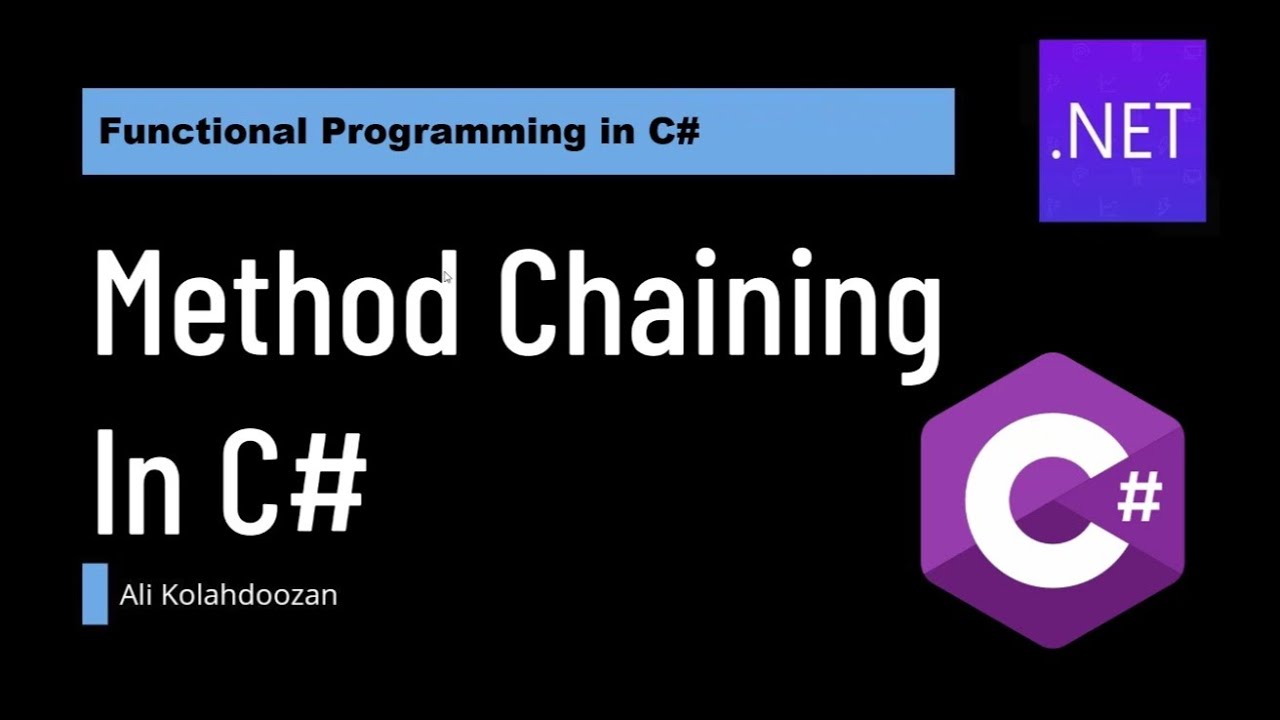 Functional Programming in C#

.NET

Method Chaining In C#

Ali Kolahdoozan

C#